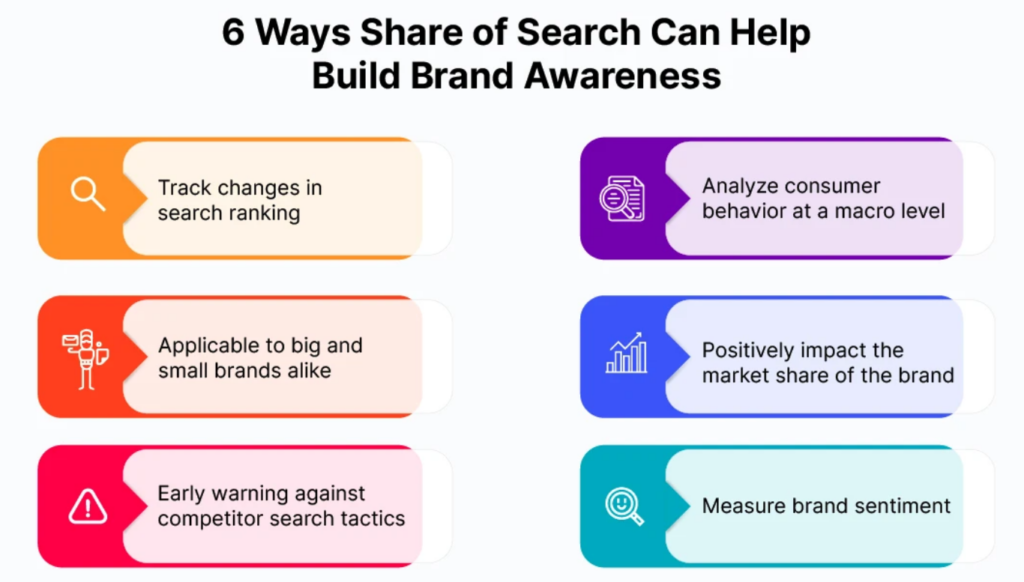 6 Ways Share of Search Can Help Build Brand Awareness

Track changes in search ranking

Applicable to big and small brands alike

Early warning against competitor search tactics

Analyze consumer behavior at a macro level

Positively impact the market share of the brand

Measure brand sentiment